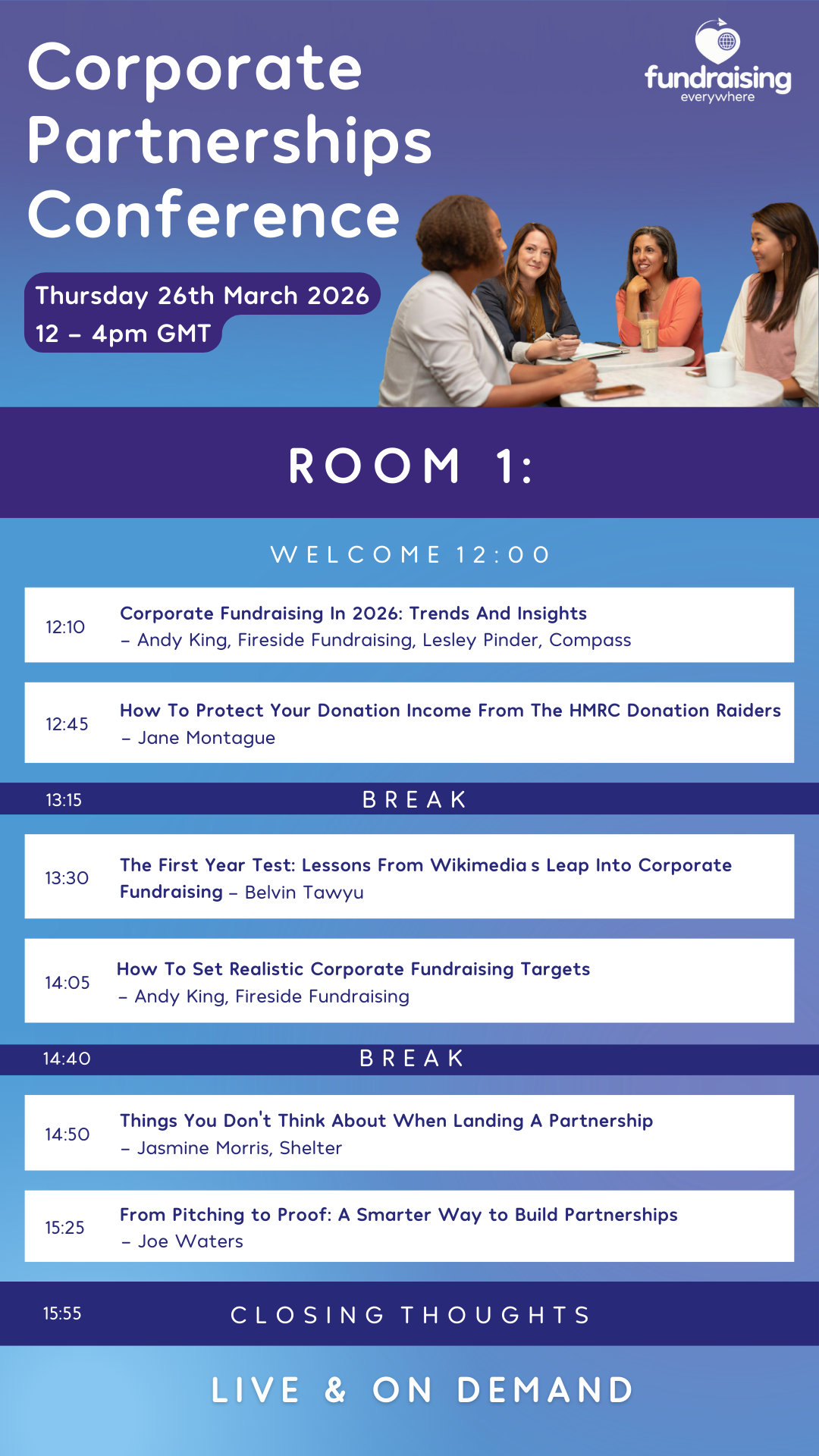 Corporate Partnerships Conference

fundraising everywhere

Thursday 26th March 2026
12 – 4pm GMT

ROOM 1:

WELCOME 12:00

12:10 Corporate Fundraising In 2026: Trends And Insights – Andy King, Fireside Fundraising, Lesley Pinder, Compass

12:45 How To Protect Your Donation Income From The HMRC Donation Raiders – Jane Montague

13:15 BREAK

13:30 The First Year Test: Lessons From Wikimedia s Leap Into Corporate Fundraising – Belvin Tawyu

14:05 How To Set Realistic Corporate Fundraising Targets – Andy King, Fireside Fundraising

14:40 BREAK

14:50 Things You Don't Think About When Landing A Partnership – Jasmine Morris, Shelter

15:25 From Pitching to Proof: A Smarter Way to Build Partnerships – Joe Waters

15:55 CLOSING THOUGHTS

LIVE & ON DEMAND